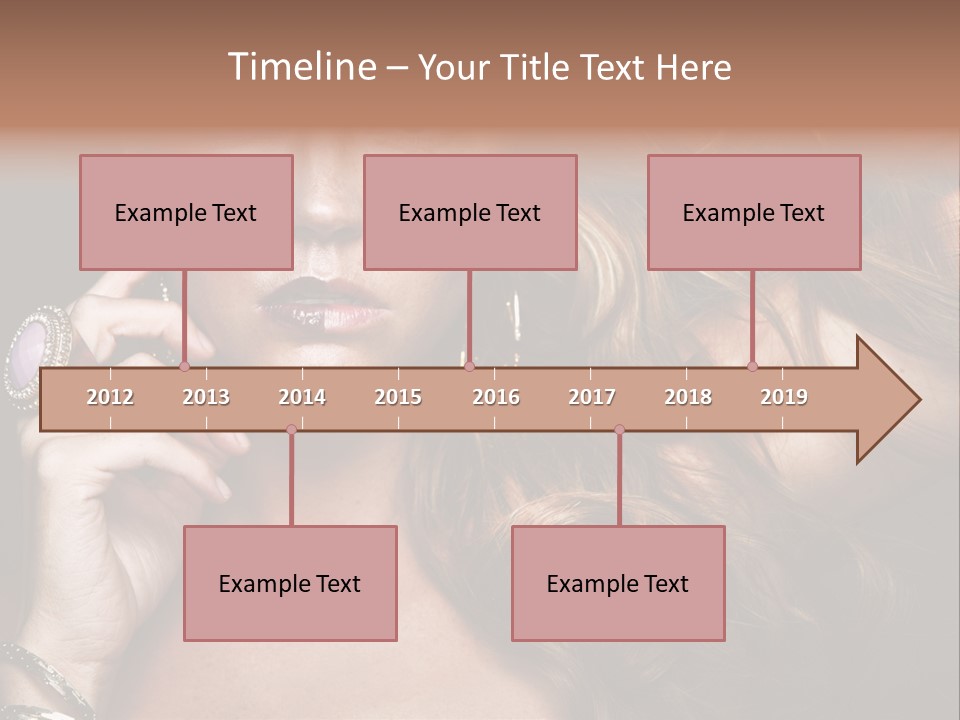 Timeline – Your Title Text Here

Example Text

Example Text

Example Text

2012 2013 2014 2015 2016 2017 2018 2019

Example Text

Example Text